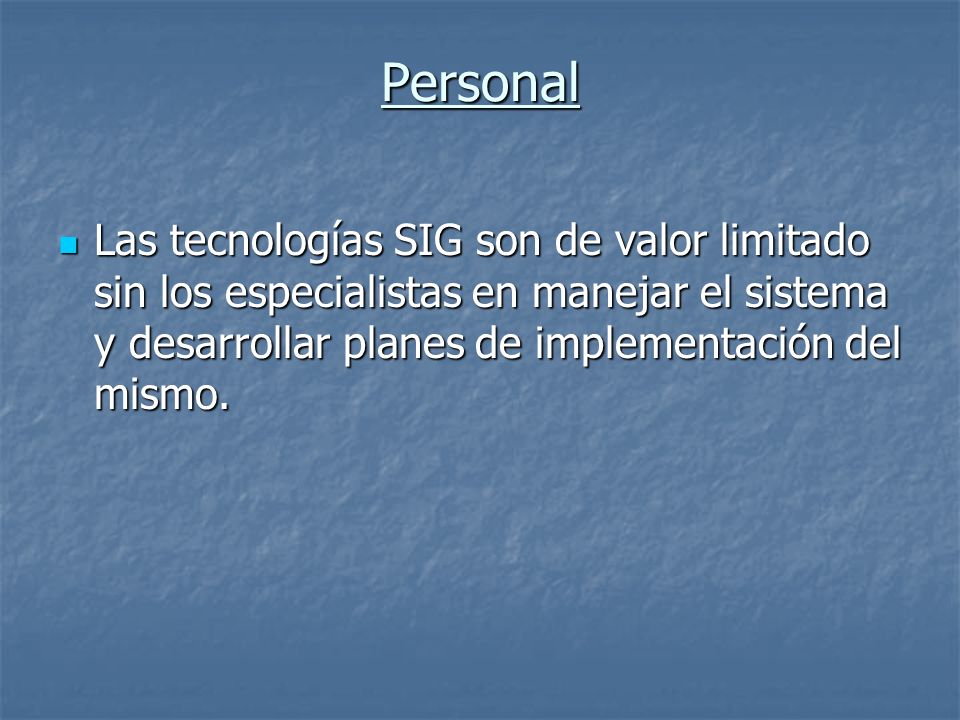 Personal

Las tecnologías SIG son de valor limitado sin los especialistas en manejar el sistema y desarrollar planes de implementación del mismo.